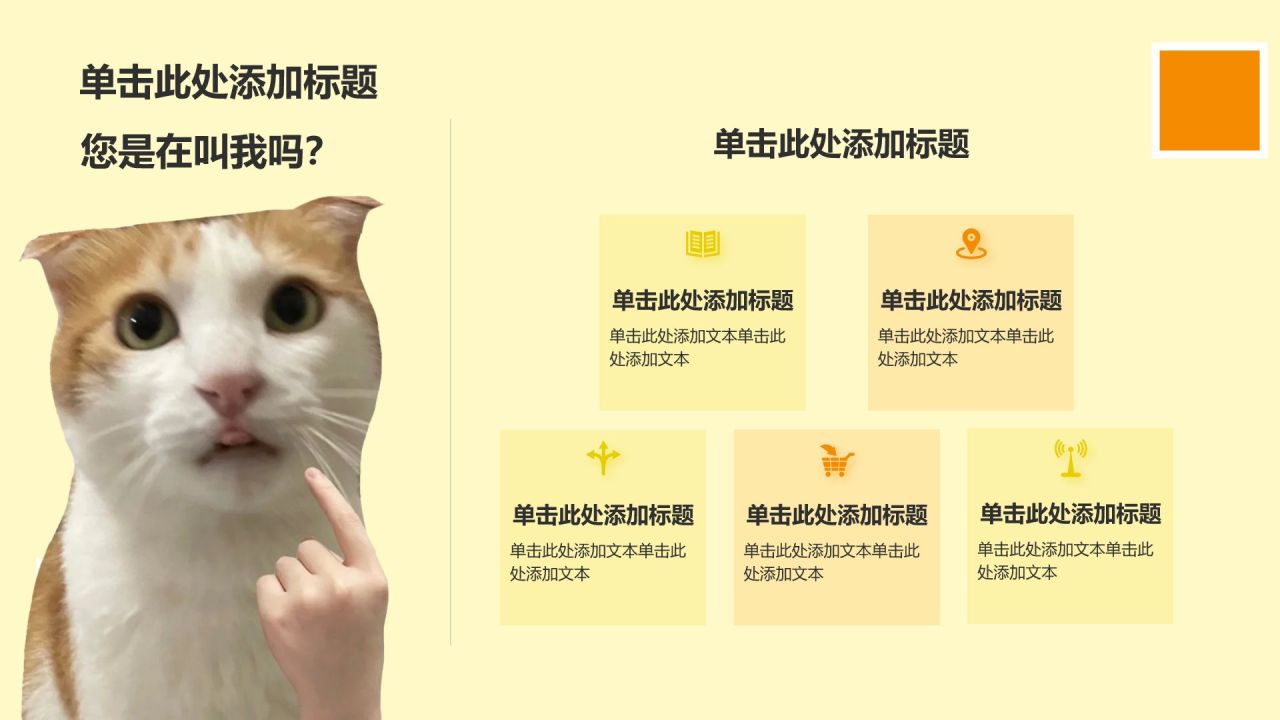 单击此处添加标题

您是在叫我吗？

单击此处添加标题

单击此处添加标题

单击此处添加文本单击此处添加文本

单击此处添加标题

单击此处添加文本单击此处添加文本

单击此处添加标题

单击此处添加文本单击此处添加文本

单击此处添加标题

单击此处添加文本单击此处添加文本

单击此处添加标题

单击此处添加文本单击此处添加文本